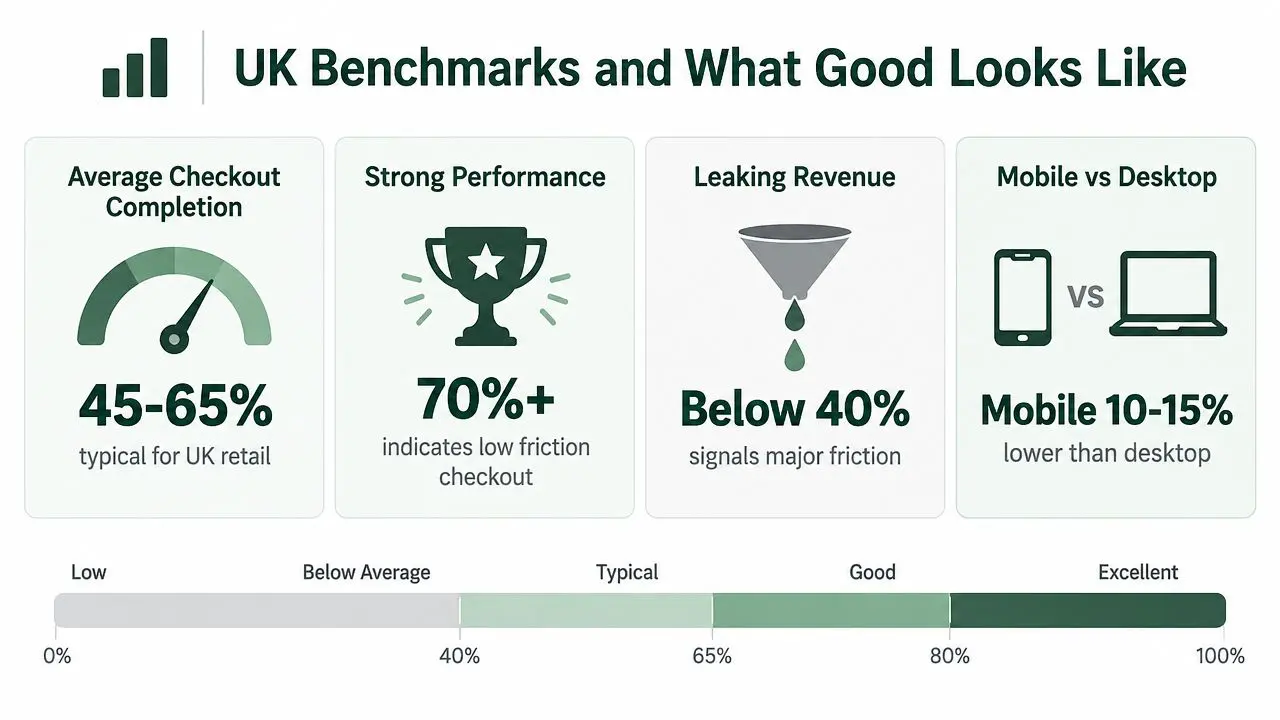 UK Benchmarks and What Good Looks Like

Average Checkout Completion

45-65%

typical for UK retail

Strong Performance

70%+

indicates low friction checkout

Leaking Revenue

Below 40%

signals major friction

Mobile vs Desktop

VS

Mobile 10-15%

lower than desktop

Low

Below Average

Typical

Good

Excellent

0%

40%

65%

80%

100%